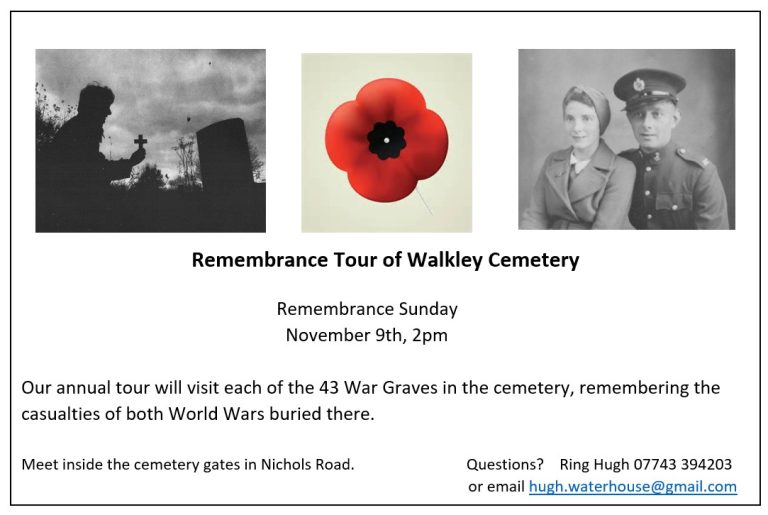 Remembrance Tour of Walkley Cemetery

Remembrance Sunday
November 9th, 2pm

Our annual tour will visit each of the 43 War Graves in the cemetery, remembering the casualties of both World Wars buried there.

Meet inside the cemetery gates in Nichols Road.

Questions? Ring Hugh 07743 394203
or email hugh.waterhouse@gmail.com